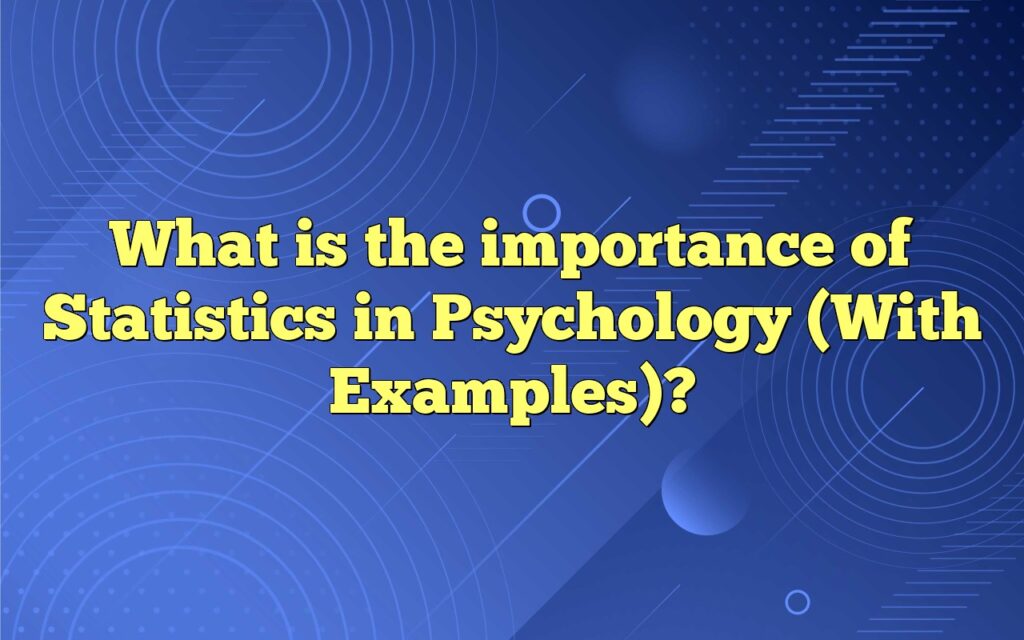 What is the importance of Statistics in Psychology (With Examples)?